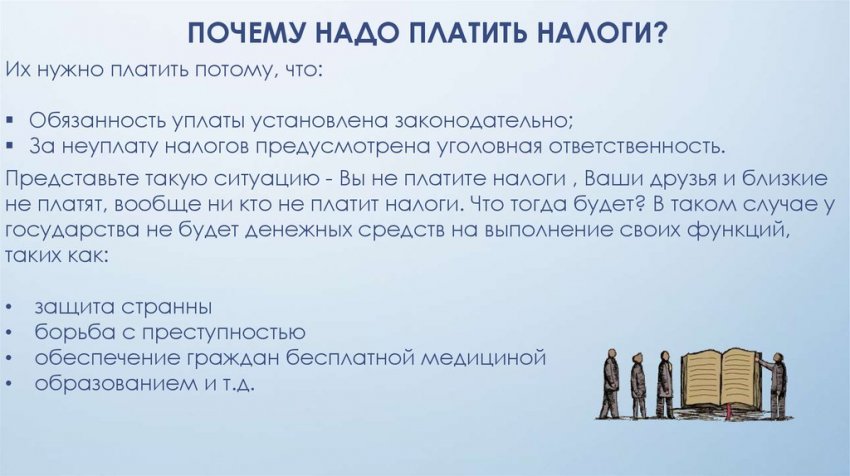 ПОЧЕМУ НАДО ПЛАТИТЬ НАЛОГИ?

Их нужно платить потому, что:

▪ Обязанность уплаты установлена законодательно;
▪ За неуплату налогов предусмотрена уголовная ответственность.

Представьте такую ситуацию - Вы не платите налоги , Ваши друзья и близкие не платят, вообще ни кто не платит налоги. Что тогда будет? В таком случае у государства не будет денежных средств на выполнение своих функций, таких как:

• защита странны
• борьба с преступностью
• обеспечение граждан бесплатной медициной
• образованием и т.д.